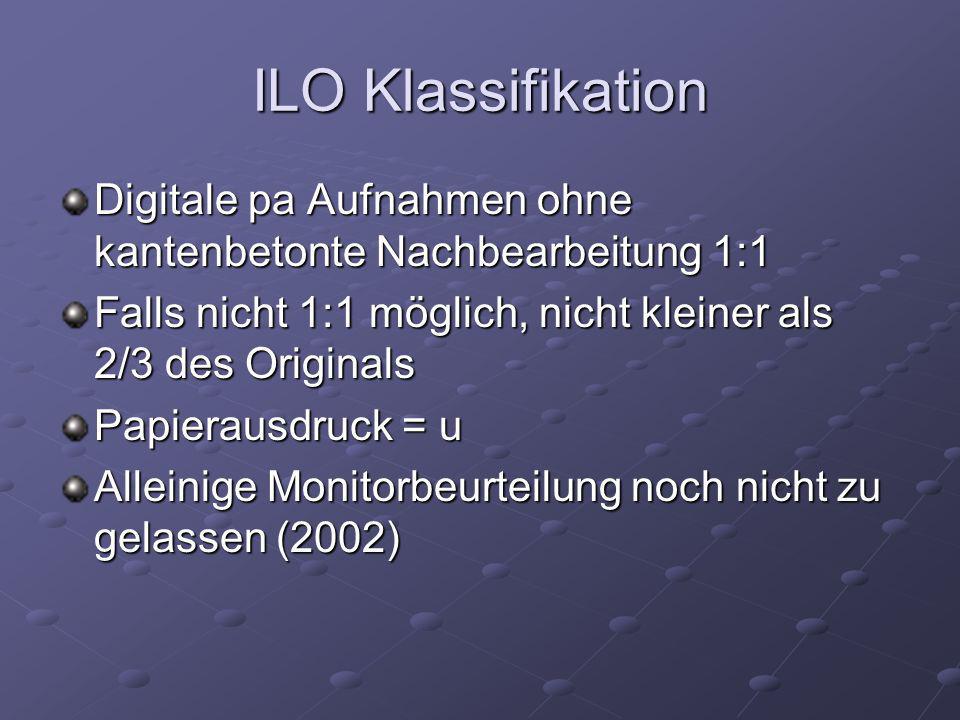 ILO Klassifikation

Digitale pa Aufnahmen ohne kantenbetonte Nachbearbeitung 1:1

Falls nicht 1:1 möglich, nicht kleiner als 2/3 des Originals

Papierausdruck = u

Alleinige Monitorbeurteilung noch nicht zu gelassen (2002)